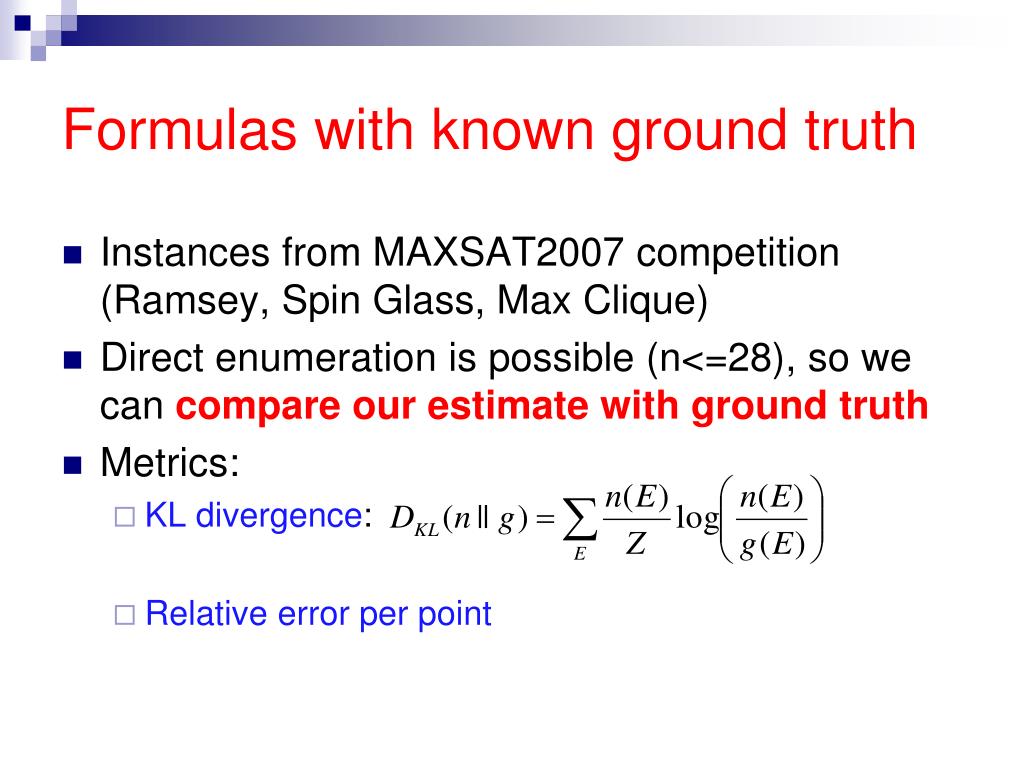 Formulas with known ground truth

Instances from MAXSAT2007 competition (Ramsey, Spin Glass, Max Clique)

Direct enumeration is possible (n<=28), so we can compare our estimate with ground truth

Metrics:

KL divergence: $D_{KL}(n \| g) = \sum_{E} \frac{n(E)}{Z} \log\left(\frac{n(E)}{g(E)}\right)$

Relative error per point